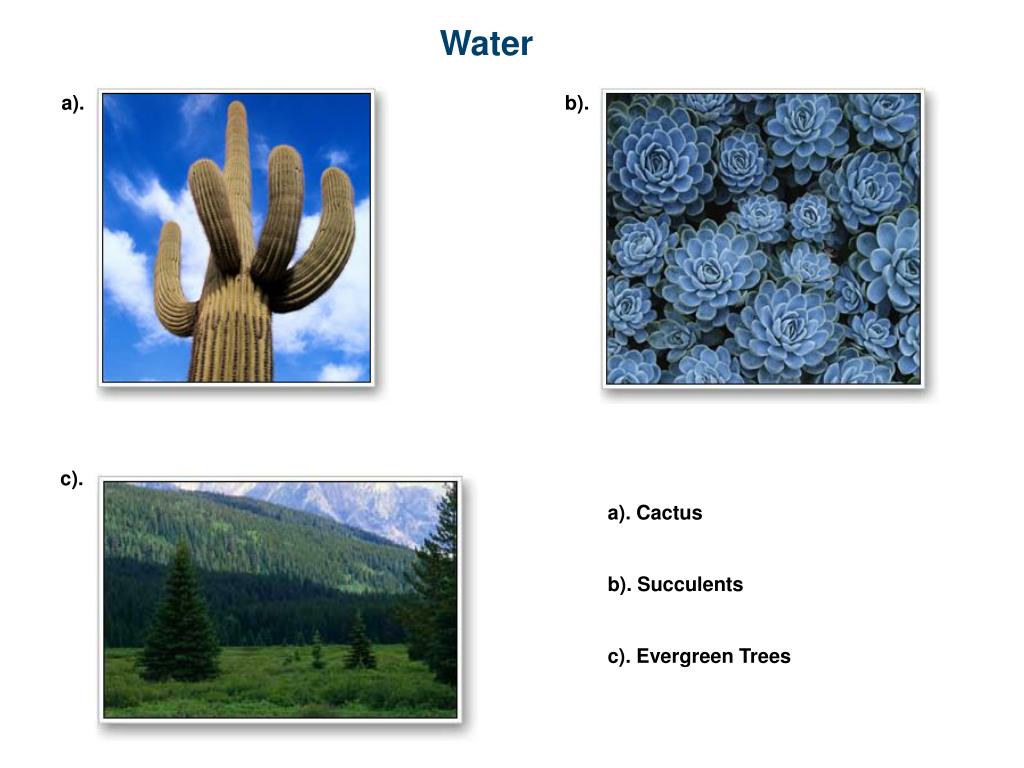 Water

a).

b).

c).

a). Cactus

b). Succulents

c). Evergreen Trees